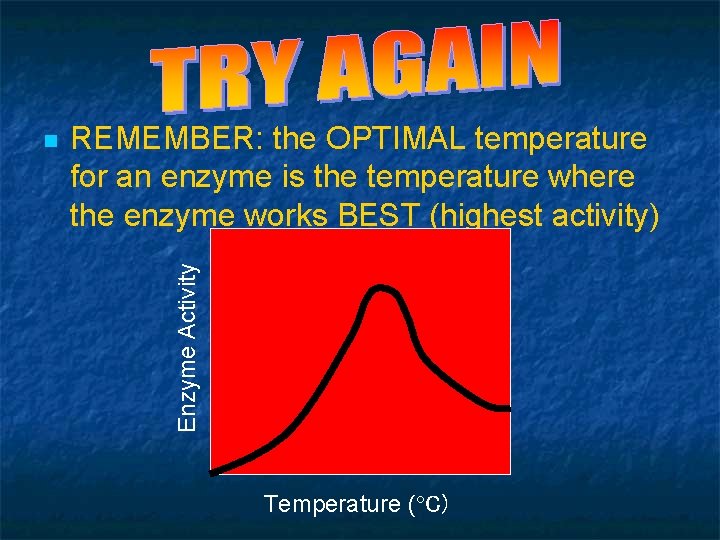 TRY AGAIN

REMEMBER: the OPTIMAL temperature for an enzyme is the temperature where the enzyme works BEST (highest activity)

Enzyme Activity

Temperature (°C)